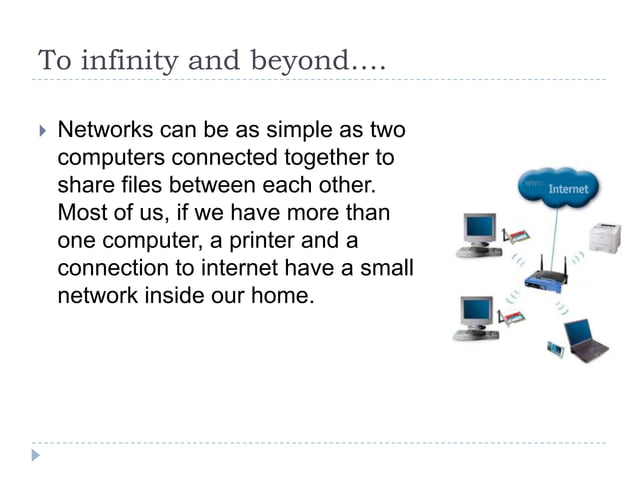 To infinity and beyond....

Networks can be as simple as two computers connected together to share files between each other. Most of us, if we have more than one computer, a printer and a connection to internet have a small network inside our home.

www
Internet